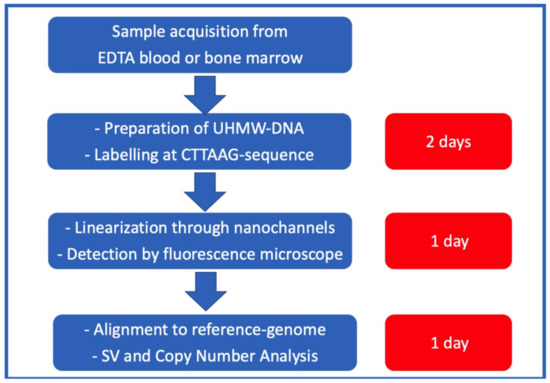 Sample acquisition from EDTA blood or bone marrow

- Preparation of UHMW-DNA
- Labelling at CTTAAG-sequence

2 days

- Linearization through nanochannels
- Detection by fluorescence microscope

1 day

- Alignment to reference-genome
- SV and Copy Number Analysis

1 day